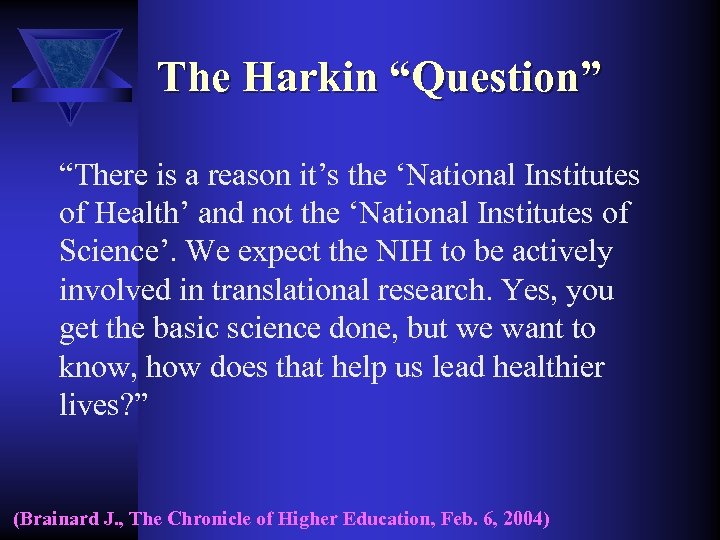 The Harkin “Question”

“There is a reason it’s the ‘National Institutes of Health’ and not the ‘National Institutes of Science’. We expect the NIH to be actively involved in translational research. Yes, you get the basic science done, but we want to know, how does that help us lead healthier lives?”

(Brainard J., The Chronicle of Higher Education, Feb. 6, 2004)